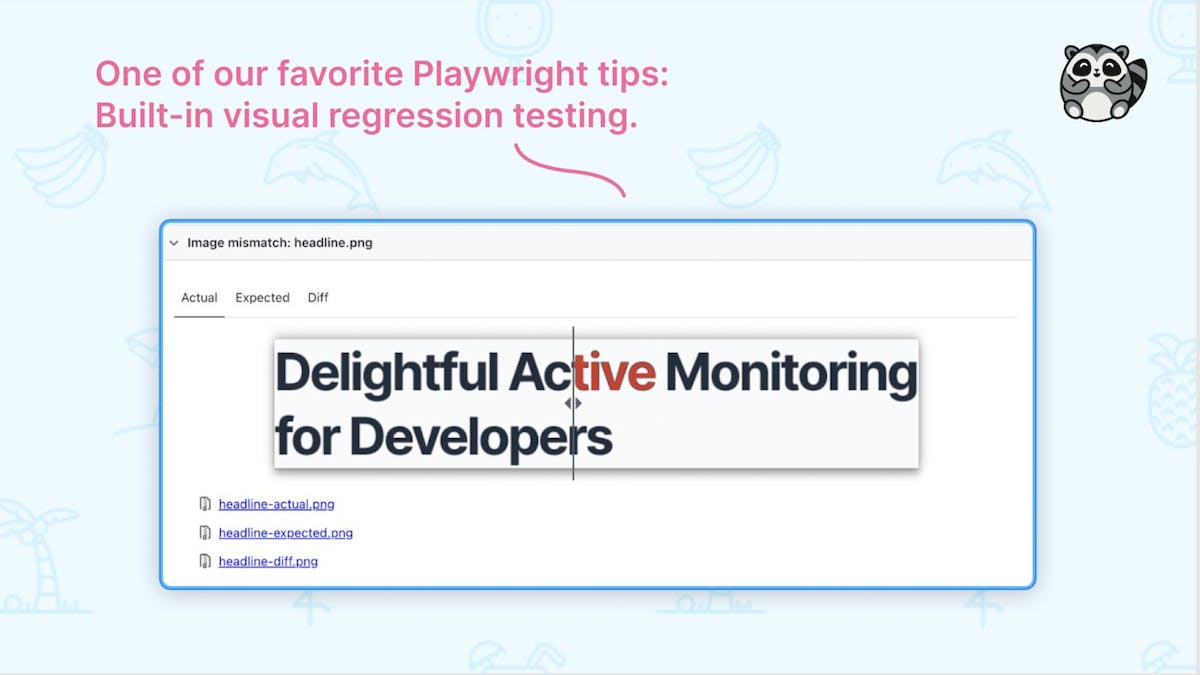 One of our favorite Playwright tips:
Built-in visual regression testing.

Image mismatch: headline.png

Actual Expected Diff

Delightful Active Monitoring for Developers

headline-actual.png

headline-expected.png

headline-diff.png